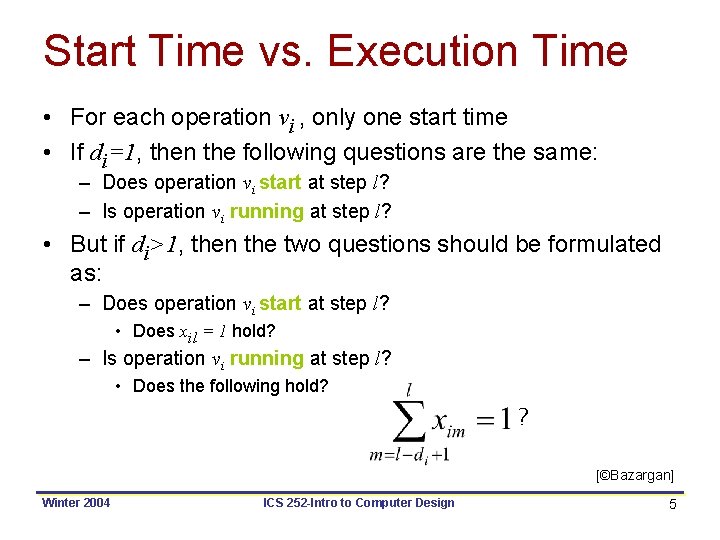 Start Time vs. Execution Time

• For each operation $v_i$ , only one start time
• If $d_i=1$, then the following questions are the same:
– Does operation $v_i$ start at step $l$?
– Is operation $v_i$ running at step $l$?
• But if $d_i>1$, then the two questions should be formulated as:
– Does operation $v_i$ start at step $l$?
• Does $x_{il} = 1$ hold?
– Is operation $v_i$ running at step $l$?
• Does the following hold?

$\sum_{m=l-d_i+1}^{l} x_{im} = 1$ ?

[©Bazargan]

Winter 2004
ICS 252-Intro to Computer Design
5